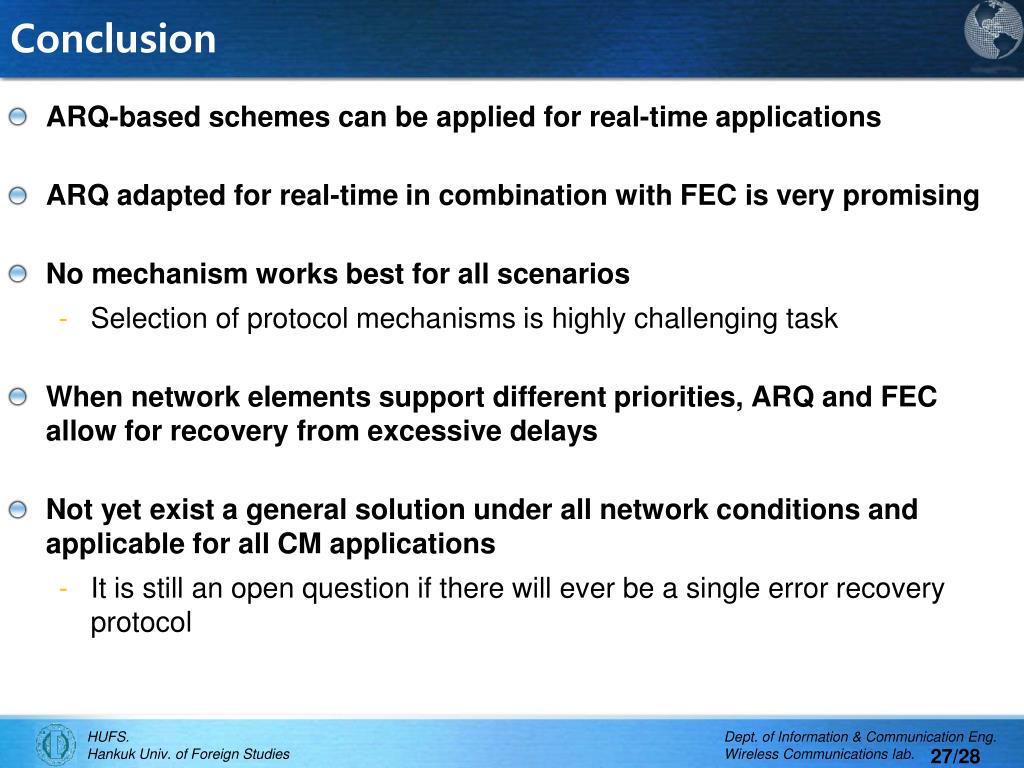 Conclusion

ARQ-based schemes can be applied for real-time applications

ARQ adapted for real-time in combination with FEC is very promising

No mechanism works best for all scenarios

- Selection of protocol mechanisms is highly challenging task

When network elements support different priorities, ARQ and FEC allow for recovery from excessive delays

Not yet exist a general solution under all network conditions and applicable for all CM applications

- It is still an open question if there will ever be a single error recovery protocol

HUFS.
Hankuk Univ. of Foreign Studies

Dept. of Information & Communication Eng.
Wireless Communications lab.

27/28